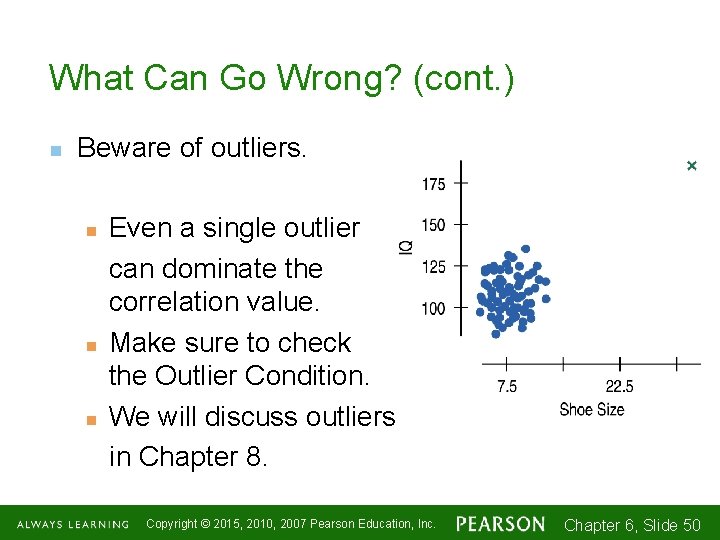 What Can Go Wrong? (cont.)

Beware of outliers.

Even a single outlier can dominate the correlation value.

Make sure to check the Outlier Condition.

We will discuss outliers in Chapter 8.

175
150
125
100
IQ
7.5
22.5
Shoe Size

ALWAYS LEARNING Copyright © 2015, 2010, 2007 Pearson Education, Inc. PEARSON Chapter 6, Slide 50